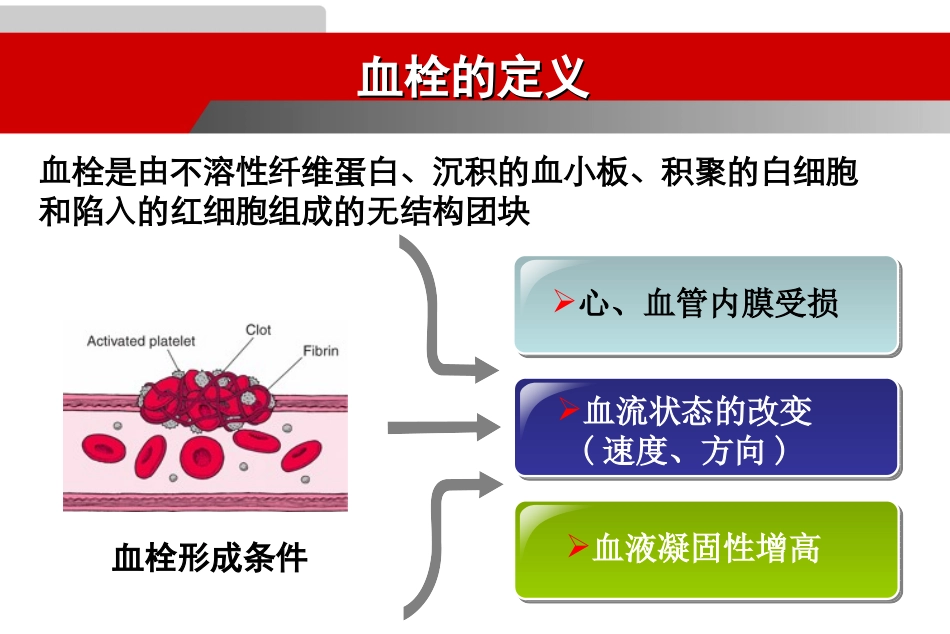 血栓的定义

血栓是由不溶性纤维蛋白、沉积的血小板、积聚的白细胞和陷入的红细胞组成的无结构团块

Activated platelet

Clot

Fibrin

血栓形成条件

➢心、血管内膜受损

➢血流状态的改变（速度、方向）

➢血液凝固性增高